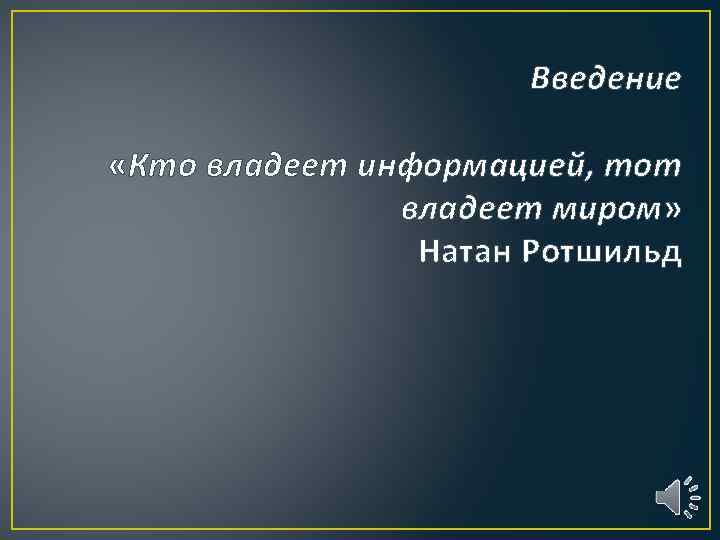 Введение

«Кто владеет информацией, тот владеет миром»
Натан Ротшильд